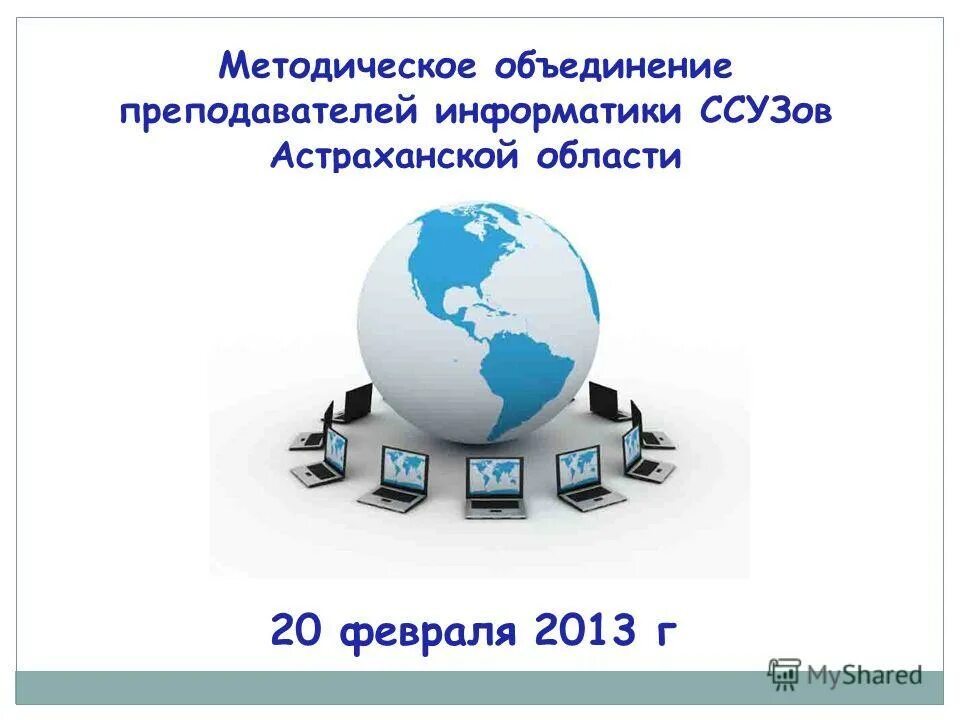 Методическое объединение преподавателей информатики ССУЗов Астраханской области

20 февраля 2013 г

MyShared